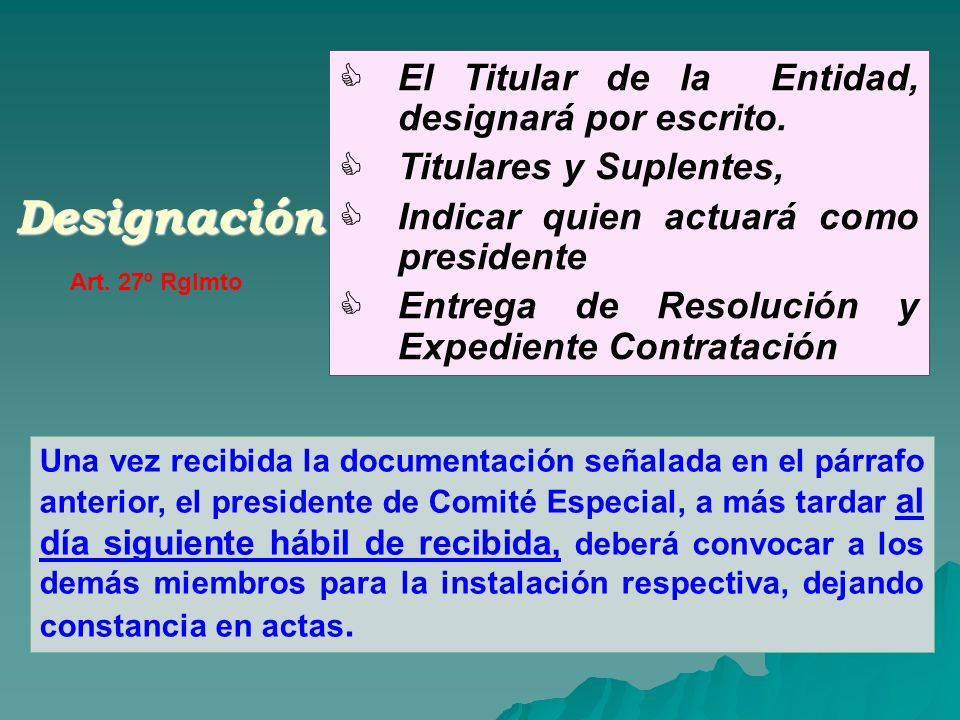 Designación

Art. 27º Rglmto

El Titular de la Entidad, designará por escrito.

Titulares y Suplentes,

Indicar quien actuará como presidente

Entrega de Resolución y Expediente Contratación

Una vez recibida la documentación señalada en el párrafo anterior, el presidente de Comité Especial, a más tardar al día siguiente hábil de recibida, deberá convocar a los demás miembros para la instalación respectiva, dejando constancia en actas.